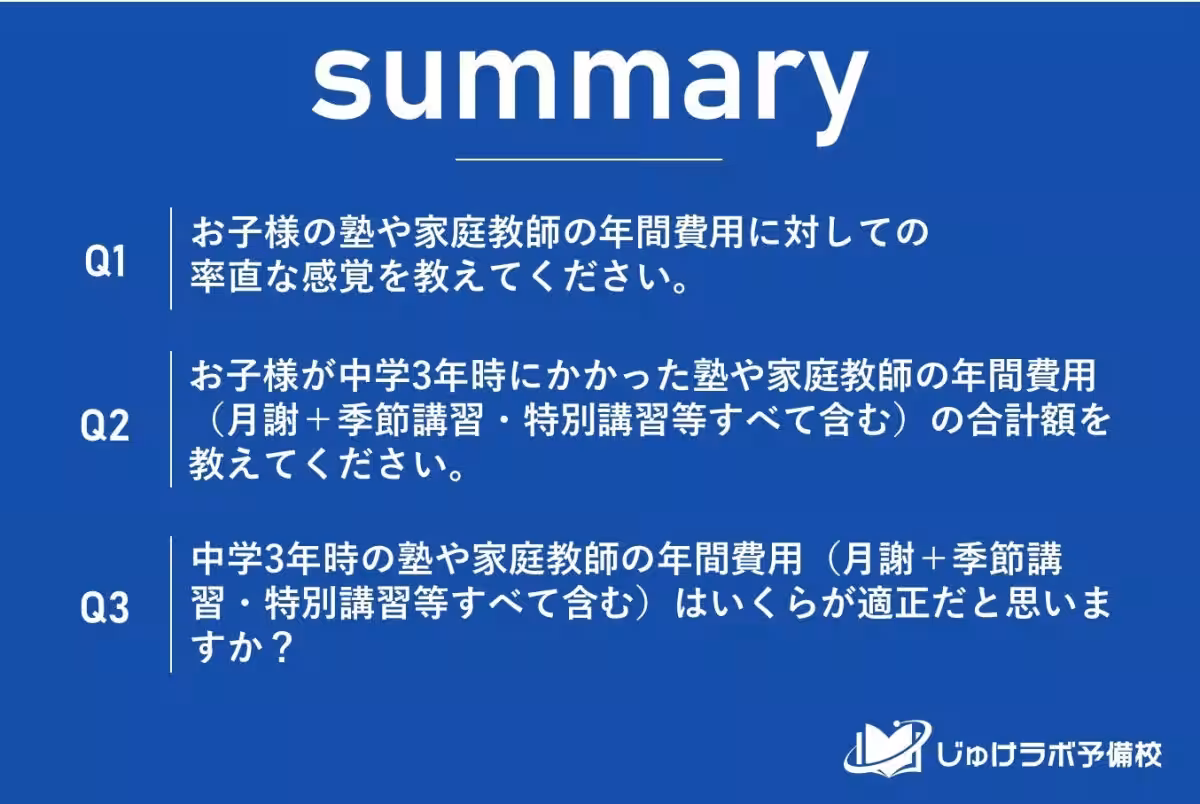 summary

Q1 お子様の塾や家庭教師の年間費用に対しての率直な感覚を教えてください。

Q2 お子様が中学3年時にかかった塾や家庭教師の年間費用（月謝＋季節講習・特別講習等すべて含む）の合計額を教えてください。

Q3 中学3年時の塾や家庭教師の年間費用（月謝＋季節講習・特別講習等すべて含む）はいくらが適正だと思いますか？

じゅけラボ予備校